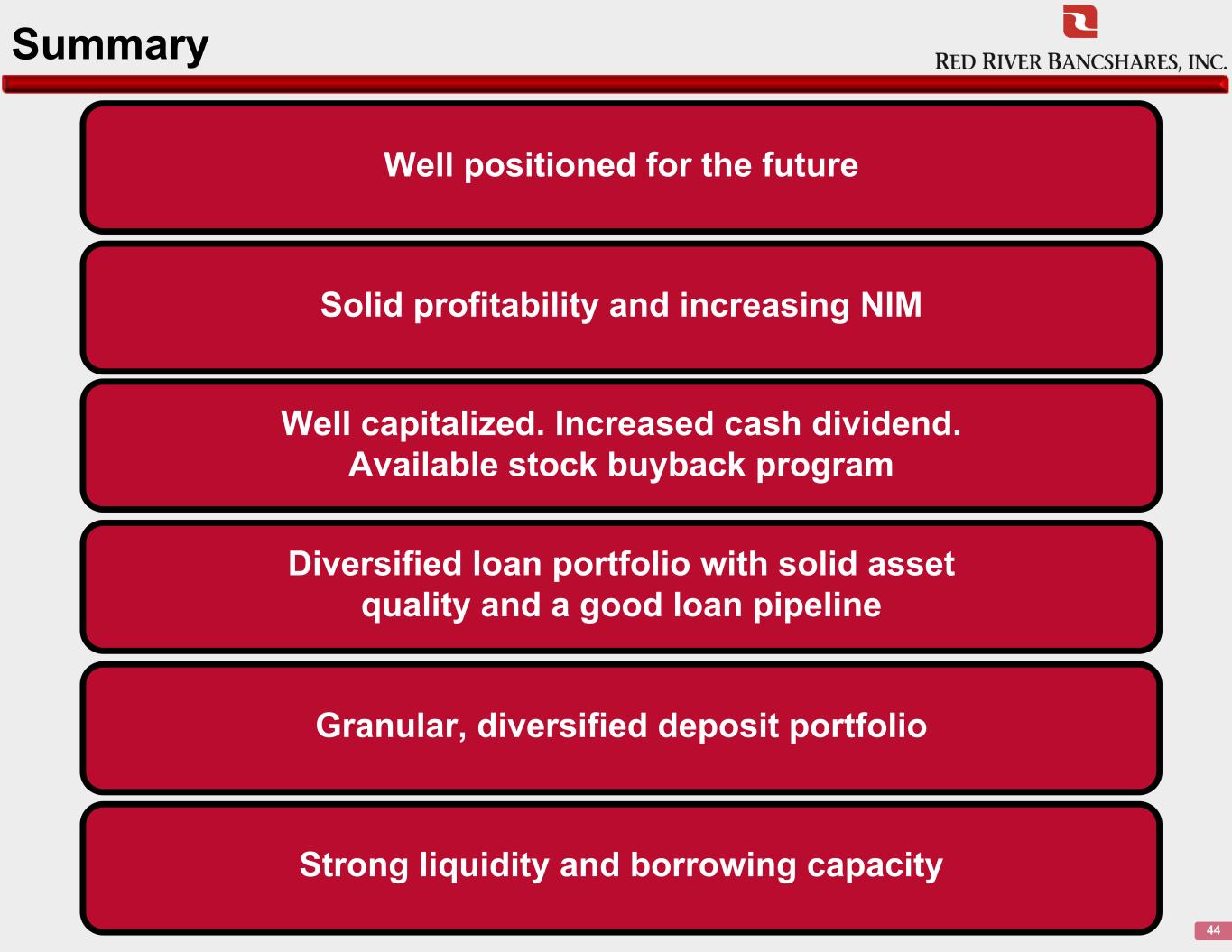 Summary

RED RIVER BANCSHARES, INC.

Well positioned for the future

Solid profitability and increasing NIM

Well capitalized. Increased cash dividend. Available stock buyback program

Diversified loan portfolio with solid asset quality and a good loan pipeline

Granular, diversified deposit portfolio

Strong liquidity and borrowing capacity

44